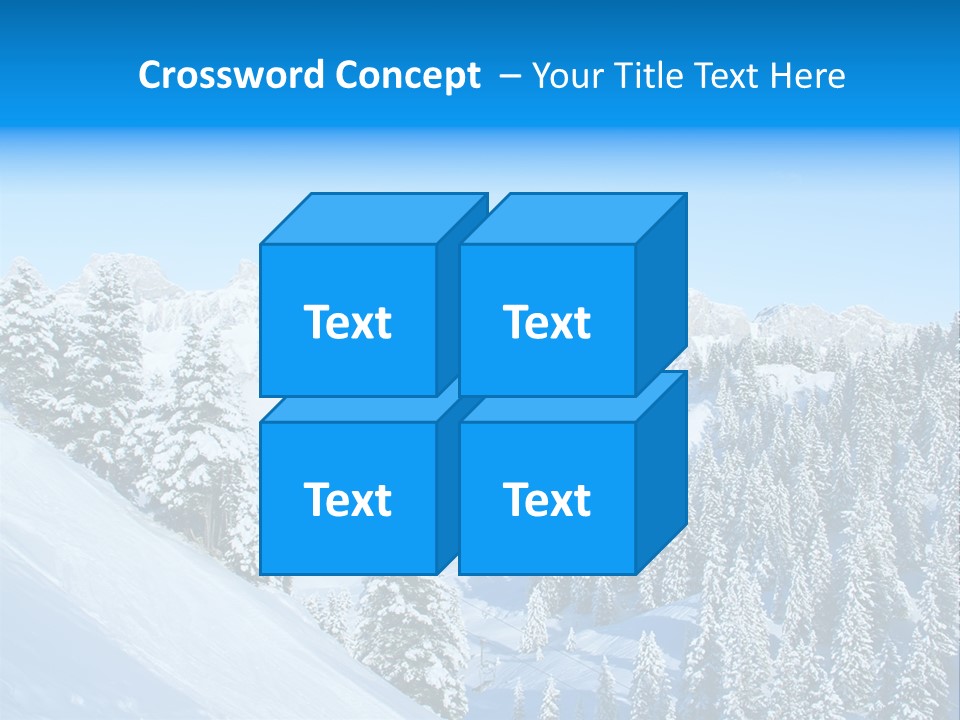 Crossword Concept – Your Title Text Here

Text

Text

Text

Text